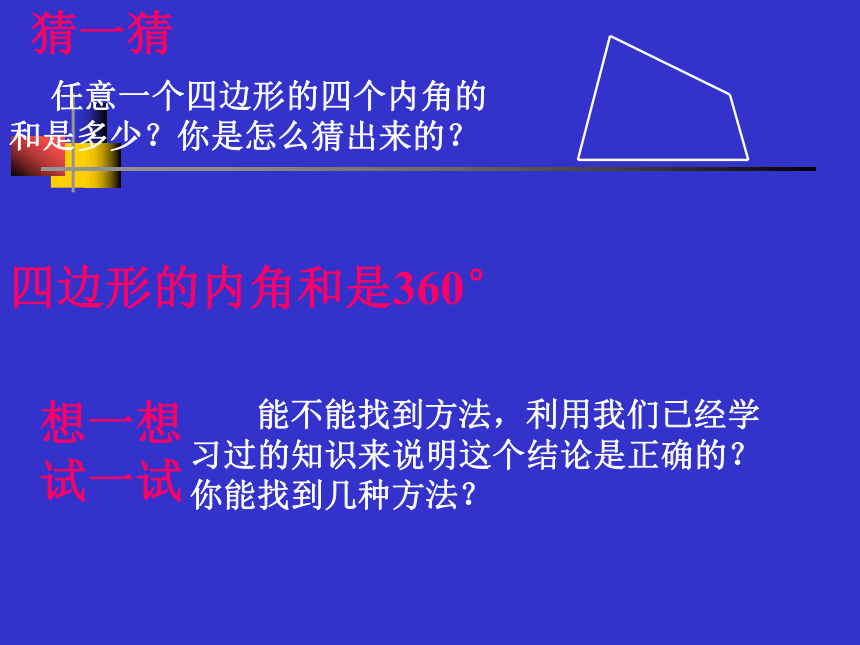 猜一猜

任意一个四边形的四个内角的和是多少？你是怎么猜出来的？

四边形的内角和是360°

想一想
试一试

能不能找到方法，利用我们已经学习过的知识来说明这个结论是正确的？你能找到几种方法？